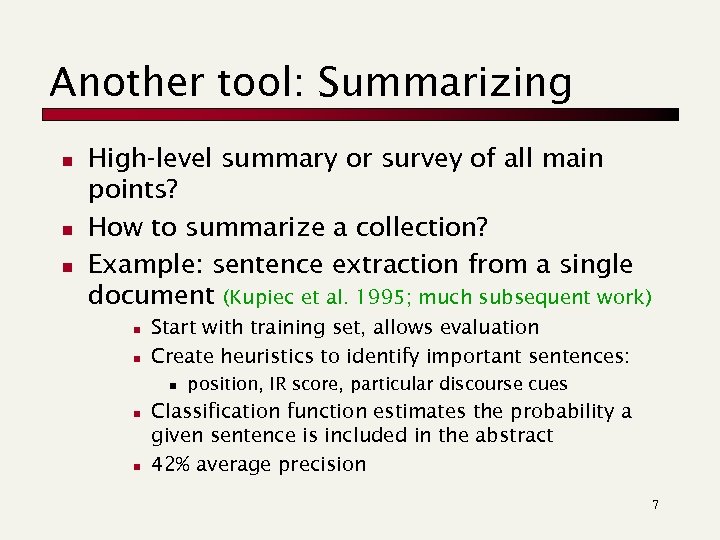 Another tool: Summarizing

- High-level summary or survey of all main points?
- How to summarize a collection?
- Example: sentence extraction from a single document (Kupiec et al. 1995; much subsequent work)
  - Start with training set, allows evaluation
  - Create heuristics to identify important sentences:
    - position, IR score, particular discourse cues
  - Classification function estimates the probability a given sentence is included in the abstract
  - 42% average precision

7